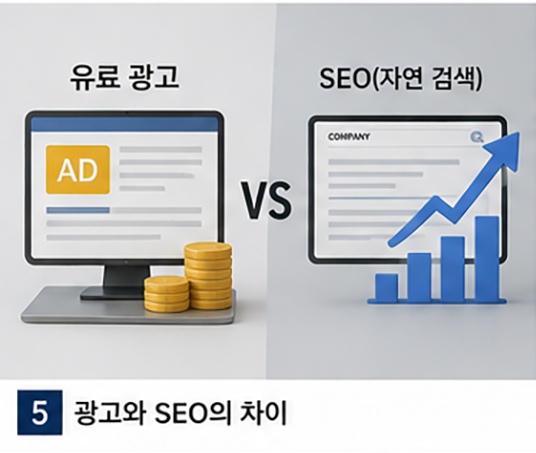 유료 광고

AD

VS

SEO(자연 검색)

COMPANY

5 광고와 SEO의 차이